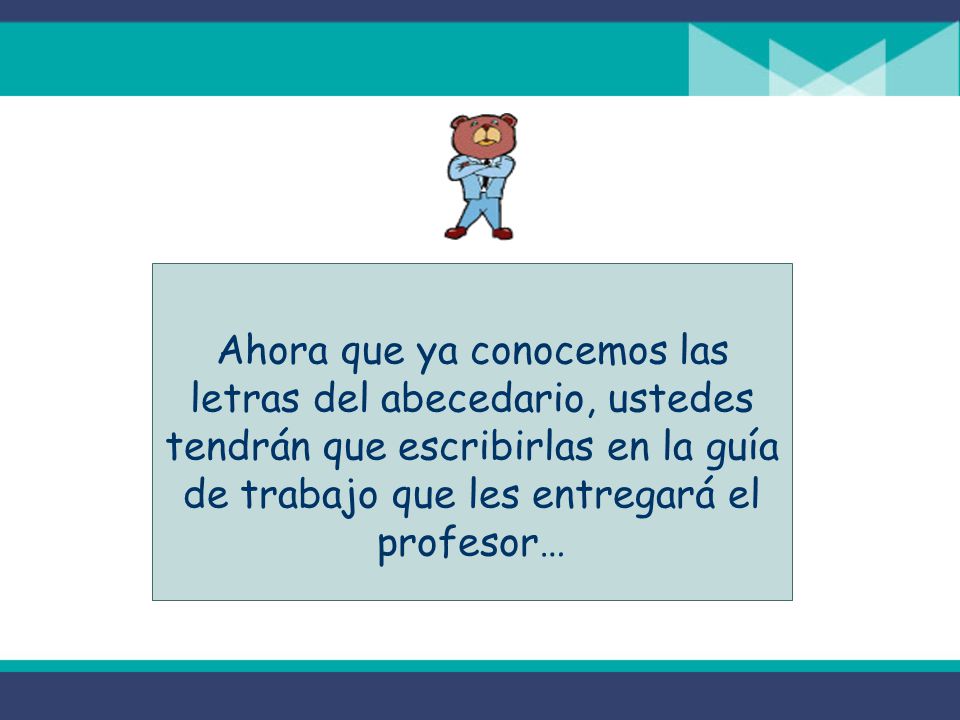 Ahora que ya conocemos las letras del abecedario, ustedes tendrán que escribirlas en la guía de trabajo que les entregará el profesor…